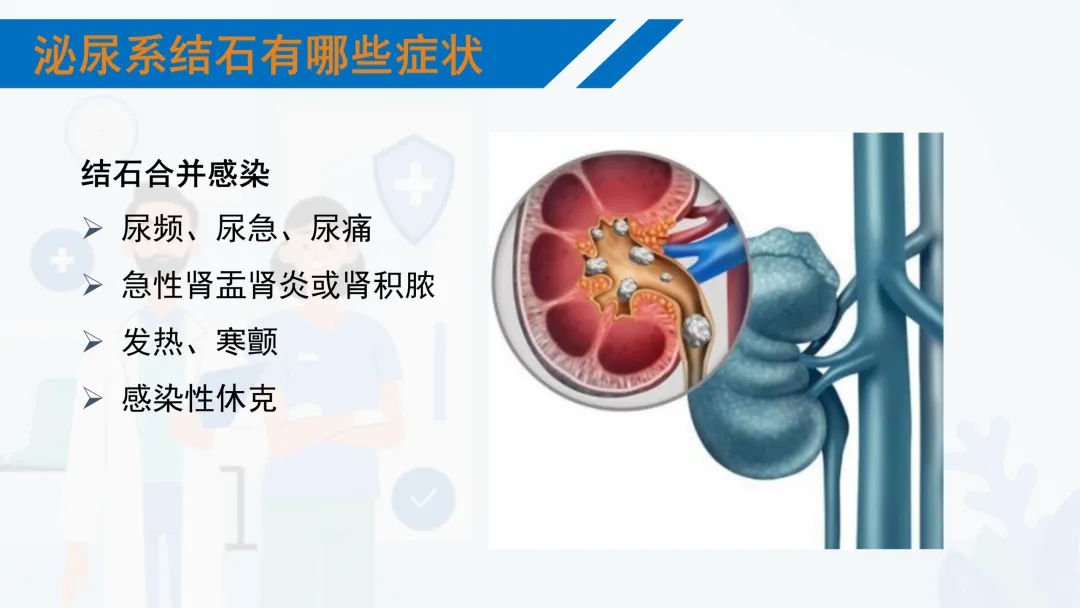 泌尿系结石有哪些症状

结石合并感染

➢ 尿频、尿急、尿痛
➢ 急性肾盂肾炎或肾积脓
➢ 发热、寒颤
➢ 感染性休克